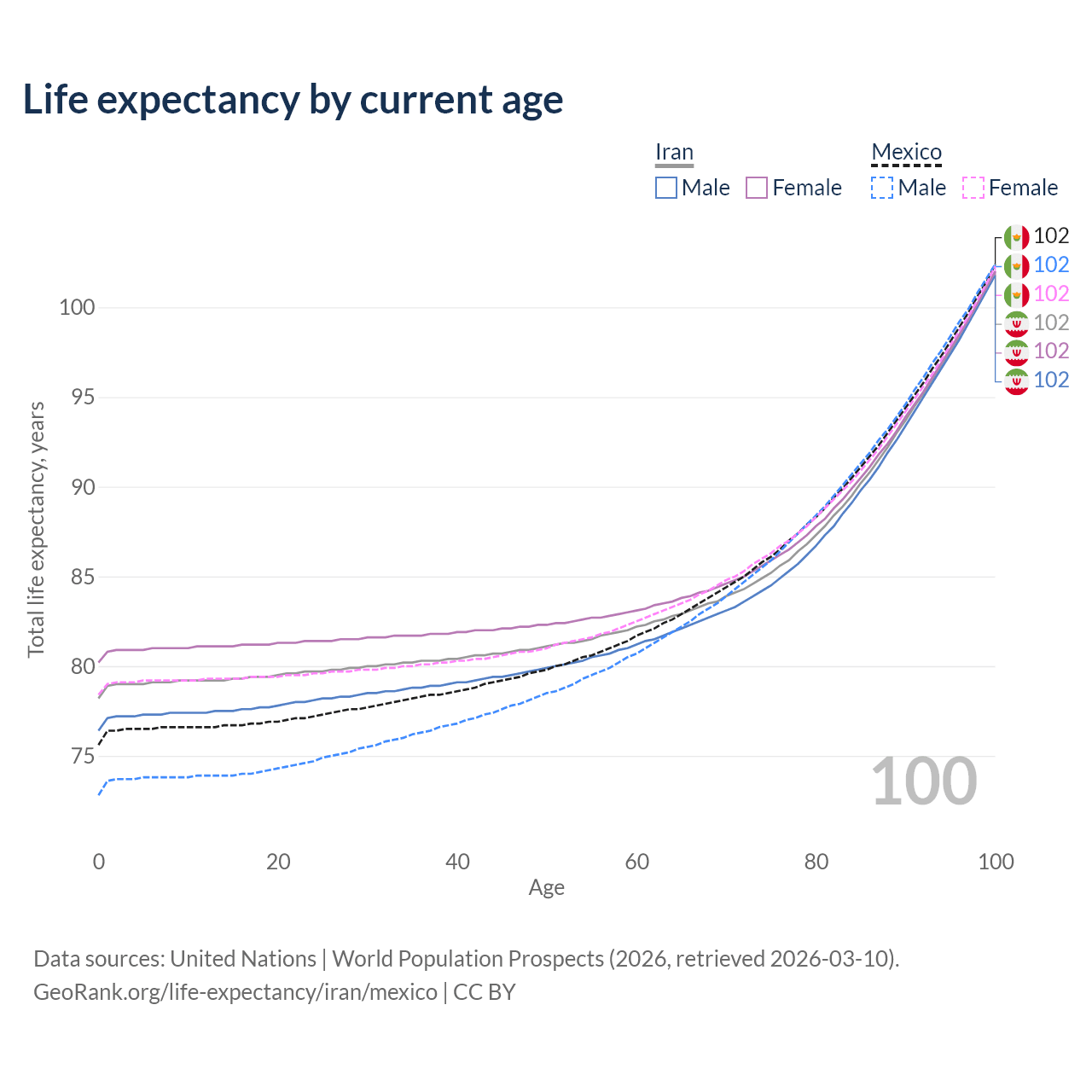 Life expectancy by current age

Iran
Male Female

Mexico
Male Female

102
102
102
102
102
102

100
95
90
85
80
75

Total life expectancy, years

100

0 20 40 60 80 100

Age

Data sources: United Nations | World Population Prospects (2026, retrieved 2026-03-10).
GeoRank.org/life-expectancy/iran/mexico | CC BY